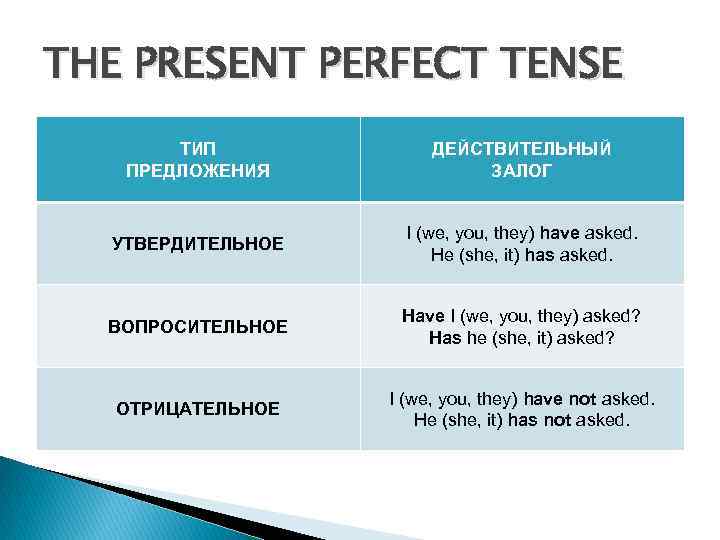 THE PRESENT PERFECT TENSE

| ТИП ПРЕДЛОЖЕНИЯ | ДЕЙСТВИТЕЛЬНЫЙ ЗАЛОГ |
|---|---|
| УТВЕРДИТЕЛЬНОЕ | I (we, you, they) have asked. He (she, it) has asked. |
| ВОПРОСИТЕЛЬНОЕ | Have I (we, you, they) asked? Has he (she, it) asked? |
| ОТРИЦАТЕЛЬНОЕ | I (we, you, they) have not asked. He (she, it) has not asked. |